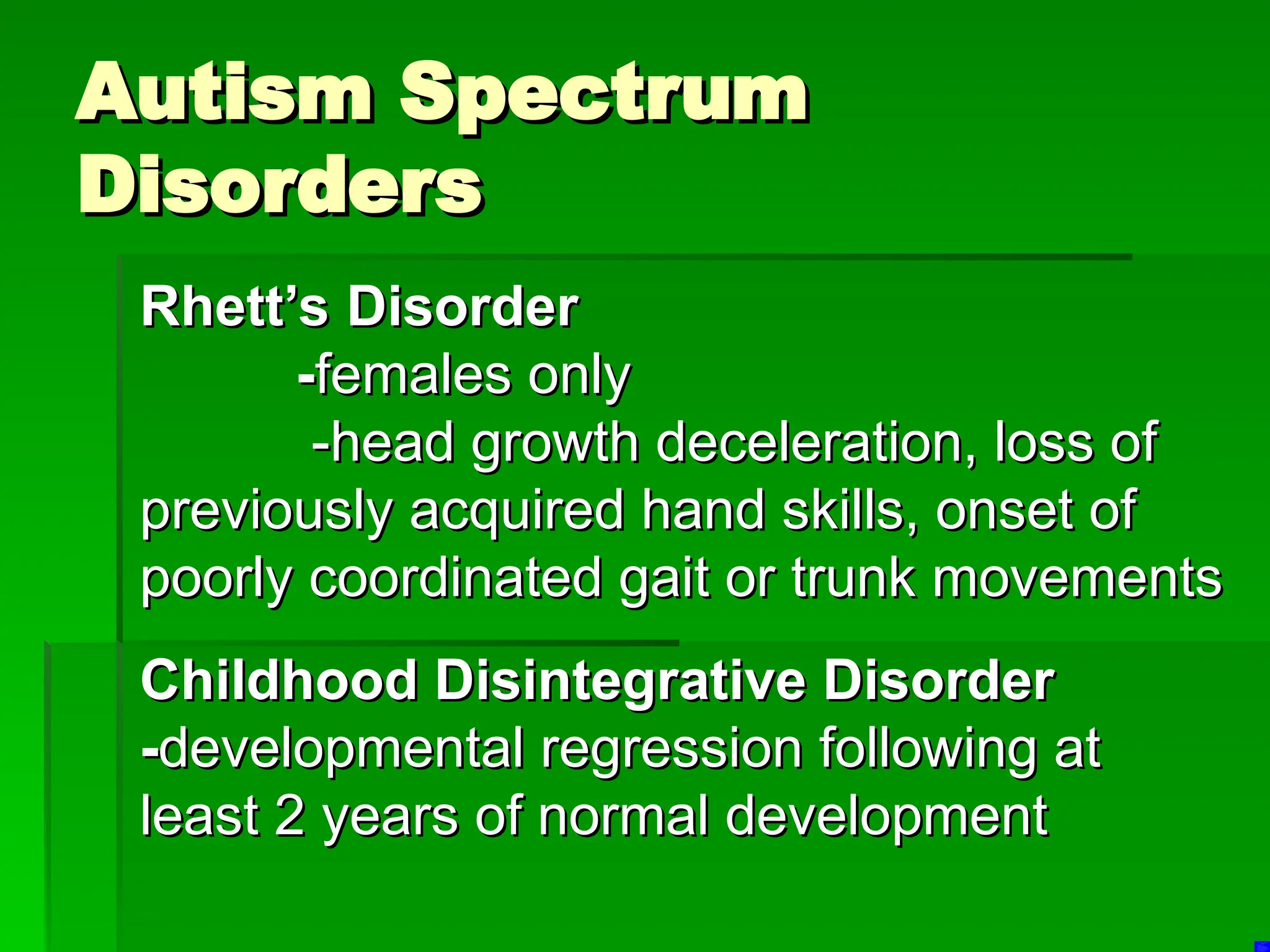 Autism Spectrum Disorders

Rhett's Disorder
-females only
-head growth deceleration, loss of previously acquired hand skills, onset of poorly coordinated gait or trunk movements

Childhood Disintegrative Disorder
-developmental regression following at least 2 years of normal development